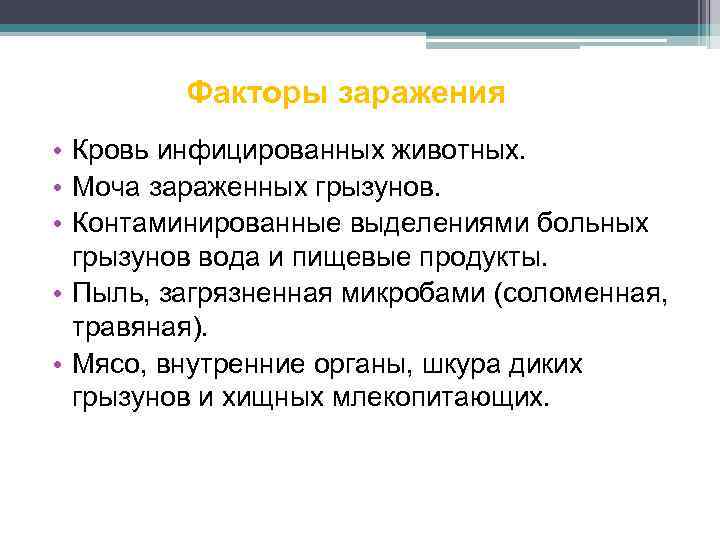 Факторы заражения

• Кровь инфицированных животных.
• Моча зараженных грызунов.
• Контаминированные выделениями больных грызунов вода и пищевые продукты.
• Пыль, загрязненная микробами (соломенная, травяная).
• Мясо, внутренние органы, шкура диких грызунов и хищных млекопитающих.